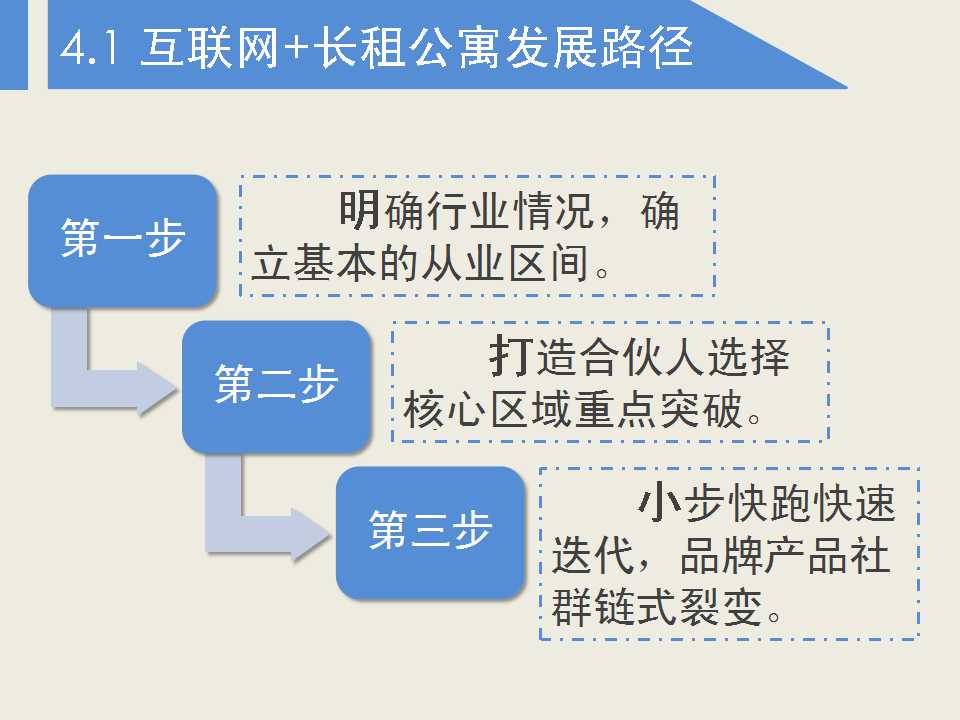 4.1 互联网+长租公寓发展路径

第一步

明确行业情况，确立基本的从业区间。

第二步

打造合伙人选择核心区域重点突破。

第三步

小步快跑快速迭代，品牌产品社群链式裂变。